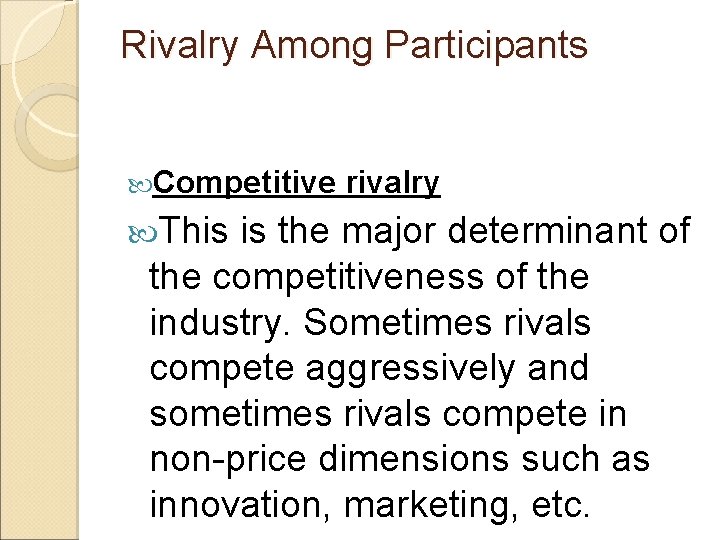 Rivalry Among Participants

Competitive rivalry

This is the major determinant of the competitiveness of the industry. Sometimes rivals compete aggressively and sometimes rivals compete in non-price dimensions such as innovation, marketing, etc.